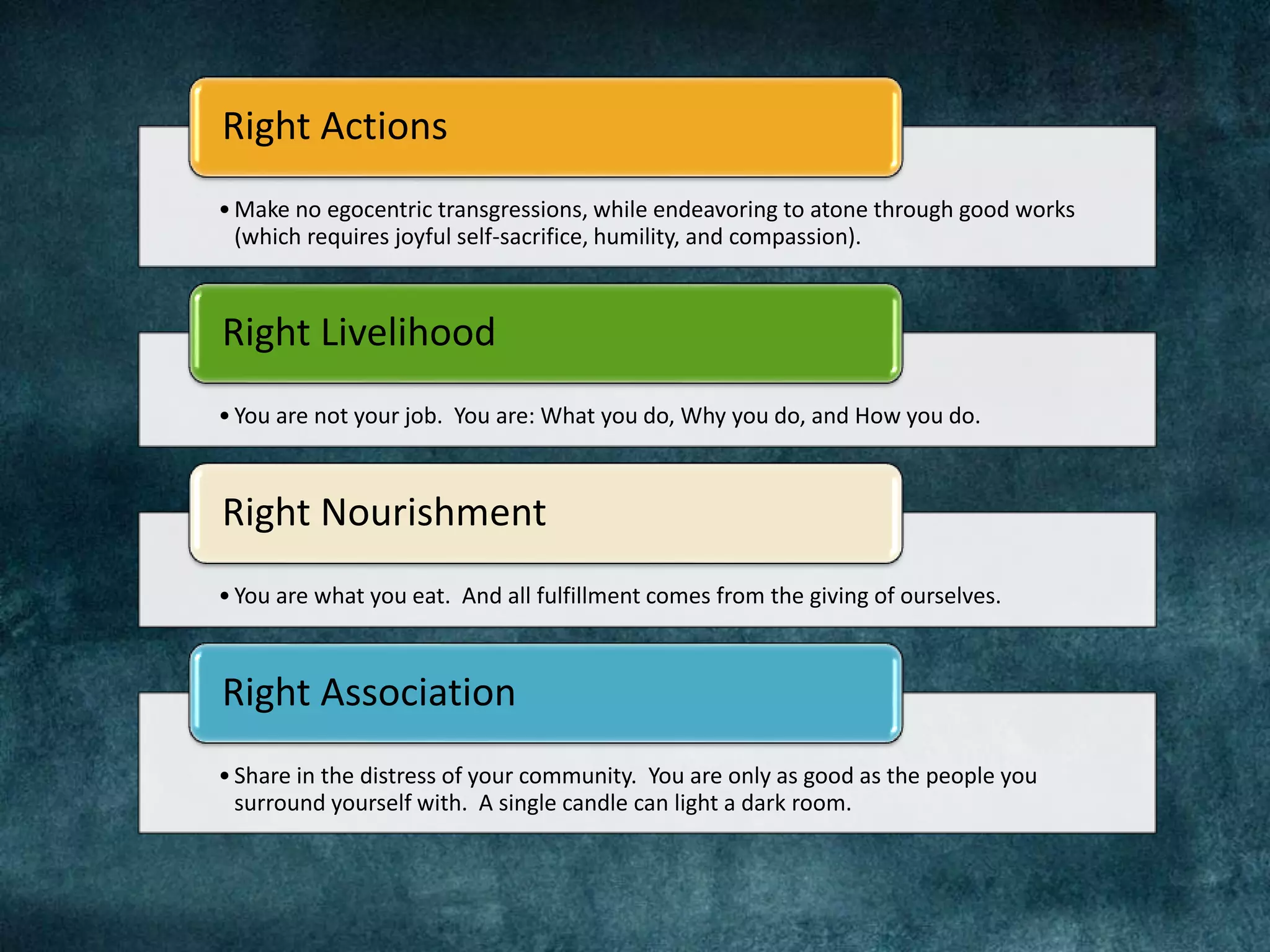 Right Actions

• Make no egocentric transgressions, while endeavoring to atone through good works (which requires joyful self-sacrifice, humility, and compassion).

Right Livelihood

• You are not your job. You are: What you do, Why you do, and How you do.

Right Nourishment

• You are what you eat. And all fulfillment comes from the giving of ourselves.

Right Association

• Share in the distress of your community. You are only as good as the people you surround yourself with. A single candle can light a dark room.